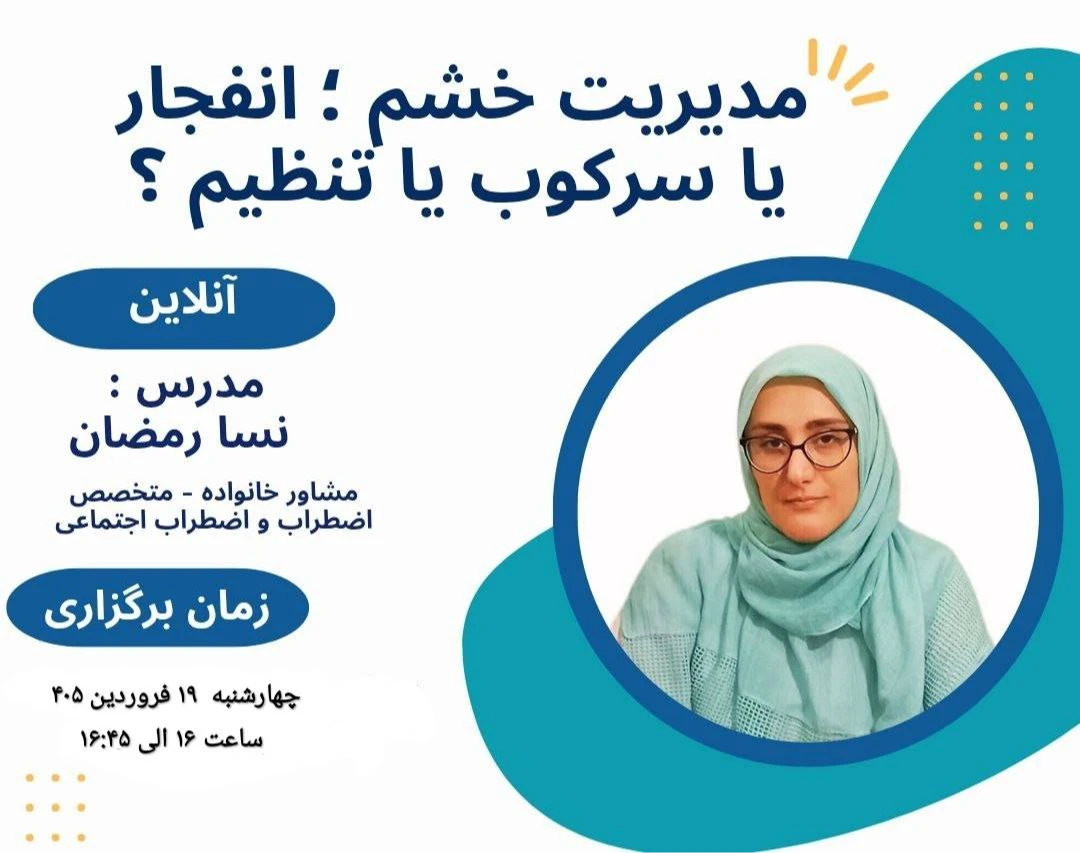 مدیریت خشم ؛ انفجار یا سرکوب یا تنظیم ؟

آنلاین

مدرس :
نسا رمضان

مشاور خانواده - متخصص اضطراب و اضطراب اجتماعی

زمان برگزاری

چهارشنبه ۱۹ فروردین ۴۰۵
ساعت ۱۶ الی ۱۶:۴۵